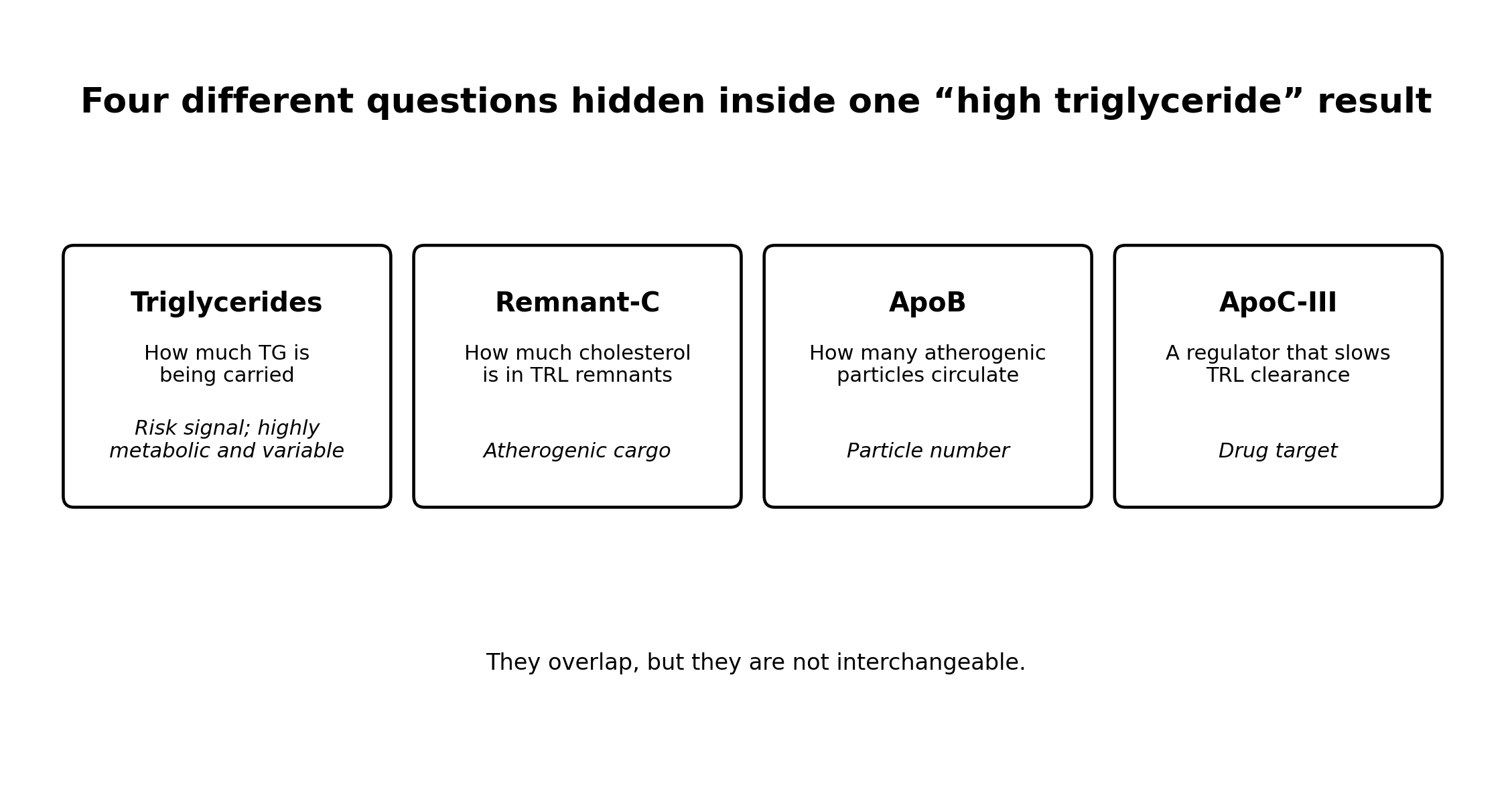 Four different questions hidden inside one “high triglyceride” result

Triglycerides

How much TG is being carried

Risk signal; highly metabolic and variable

Remnant-C

How much cholesterol is in TRL remnants

Atherogenic cargo

ApoB

How many atherogenic particles circulate

Particle number

ApoC-III

A regulator that slows TRL clearance

Drug target

They overlap, but they are not interchangeable.